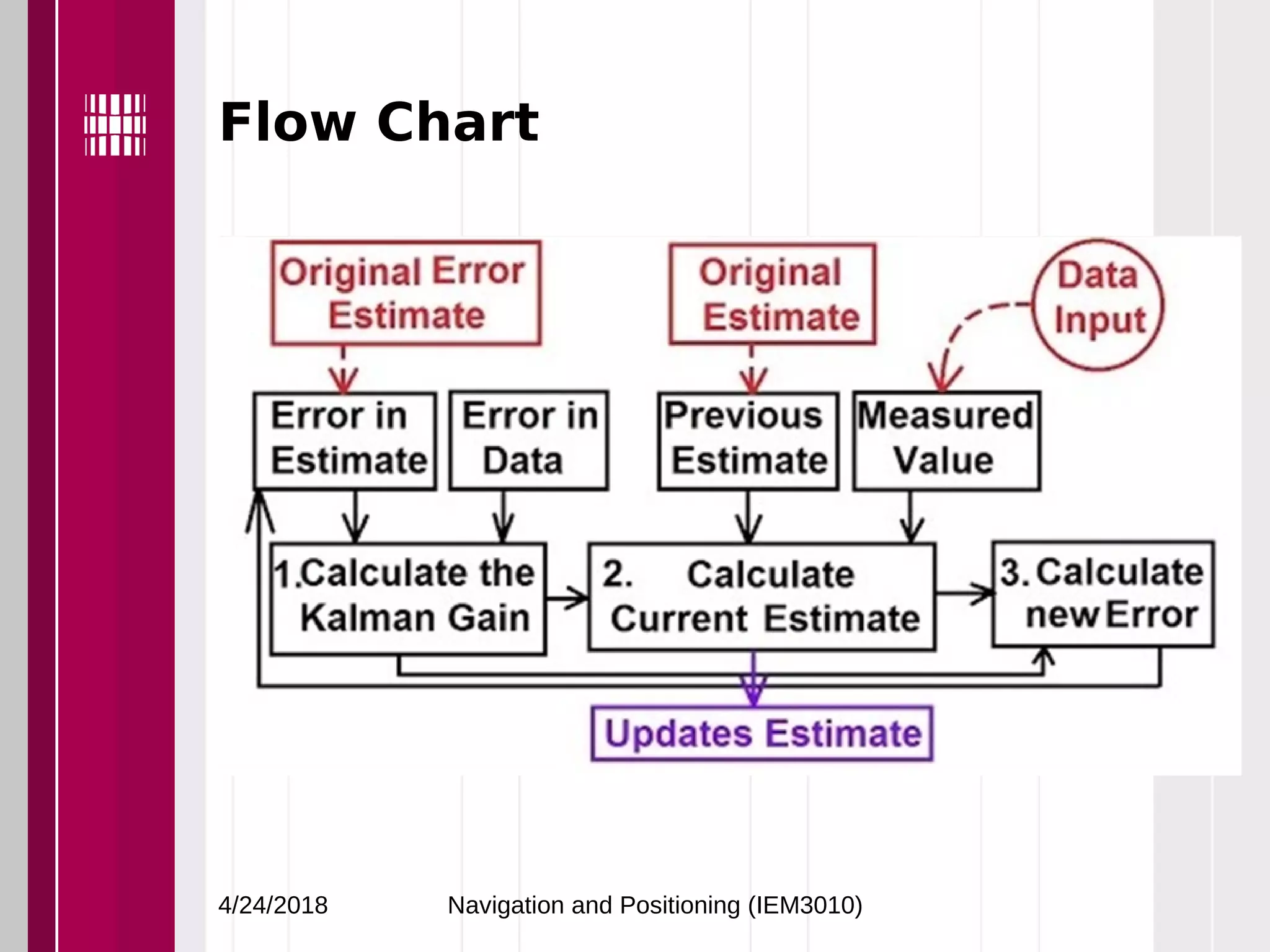 Flow Chart

Original Error Estimate

Original Estimate

Data Input

Error in Estimate

Error in Data

Previous Estimate

Measured Value

1.Calculate the Kalman Gain

2. Calculate Current Estimate

3. Calculate new Error

Updates Estimate

4/24/2018

Navigation and Positioning (IEM3010)